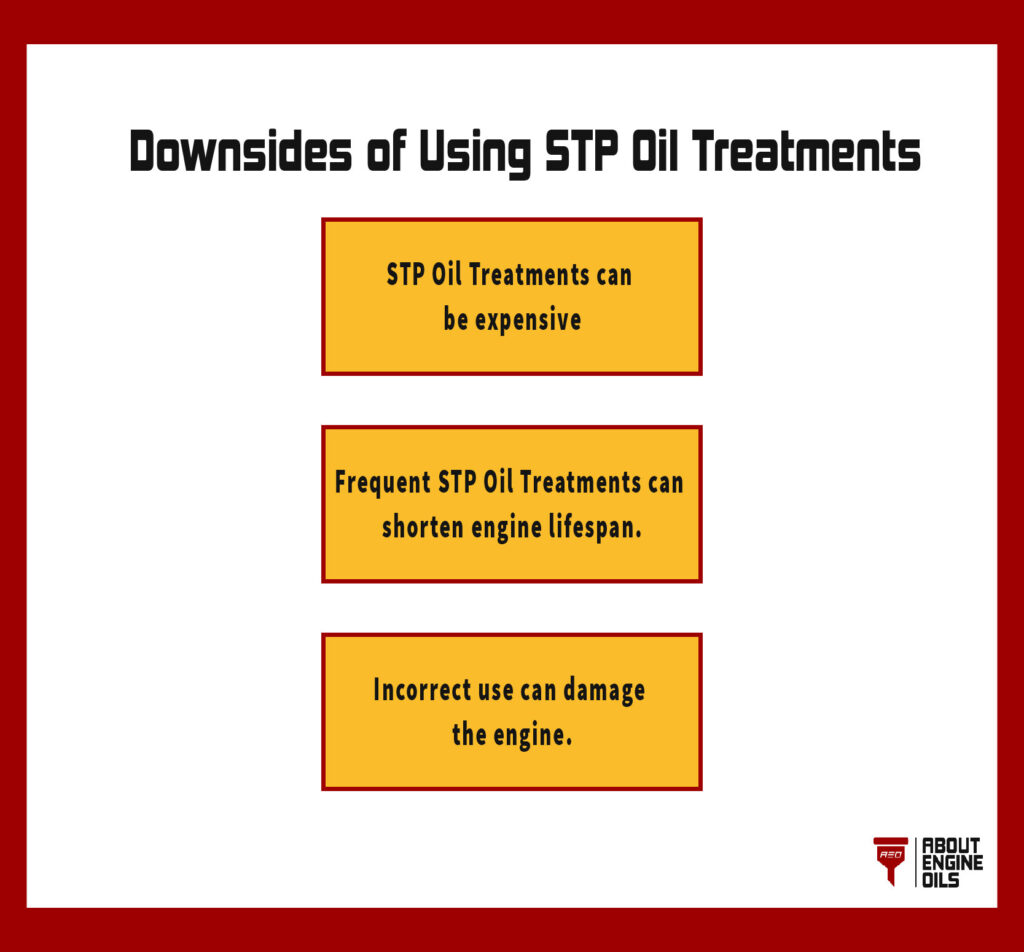 Downsides of Using STP Oil Treatments

STP Oil Treatments can be expensive

Frequent STP Oil Treatments can shorten engine lifespan.

Incorrect use can damage the engine.

AEO
ABOUT ENGINE OILS